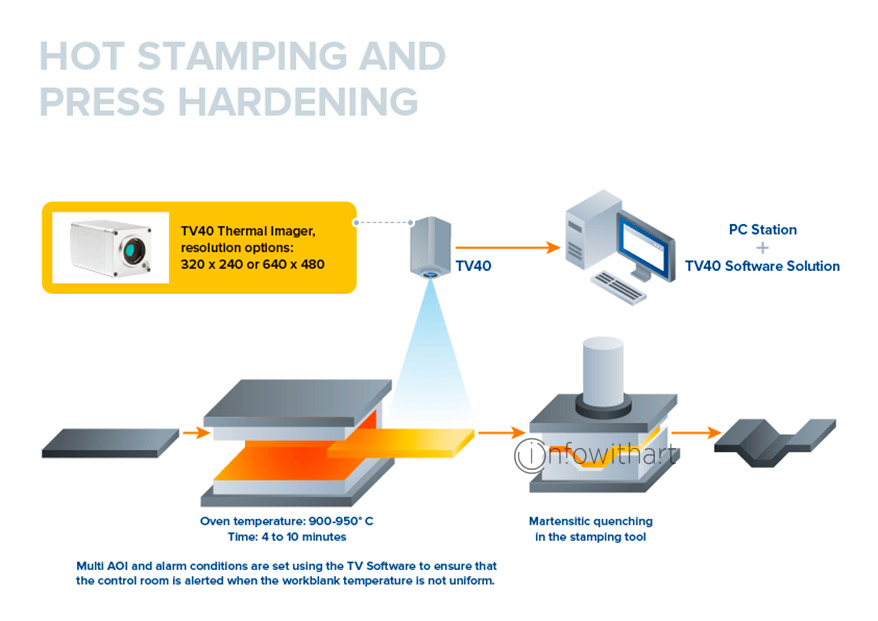 HOT STAMPING AND PRESS HARDENING

TV40 Thermal Imager, resolution options: 320 x 240 or 640 x 480

TV40

PC Station
+
TV40 Software Solution

infowithart

Oven temperature: 900-950° C
Time: 4 to 10 minutes

Martensitic quenching in the stamping tool

Multi AOI and alarm conditions are set using the TV Software to ensure that the control room is alerted when the workblank temperature is not uniform.